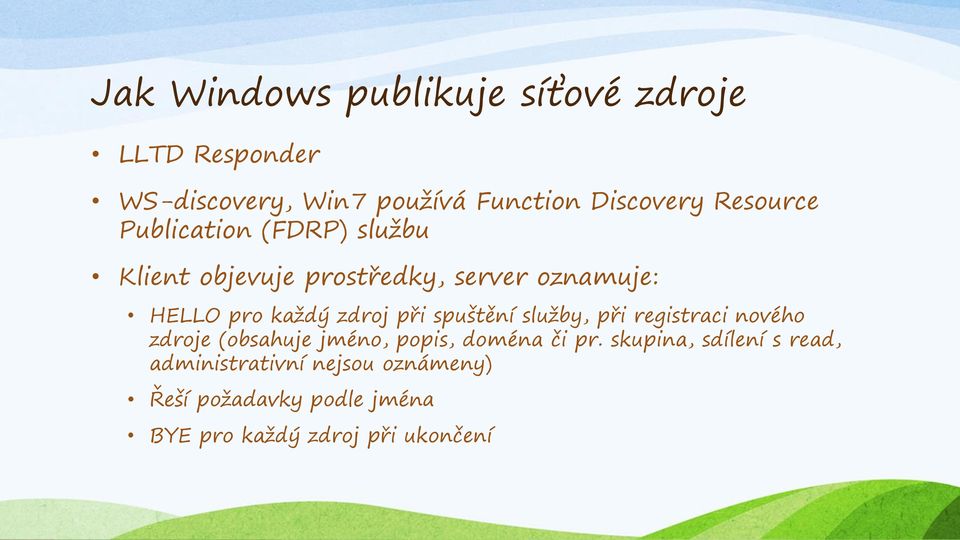 Jak Windows publikuje síťové zdroje

• LLTD Responder

• WS-discovery, Win7 používá Function Discovery Resource Publication (FDRP) službu

• Klient objevuje prostředky, server oznamuje:

  • HELLO pro každý zdroj při spuštění služby, při registraci nového zdroje (obsahuje jméno, popis, doména či pr. skupina, sdílení s read, administrativní nejsou oznámeny)

  • Řeší požadavky podle jména

  • BYE pro každý zdroj při ukončení